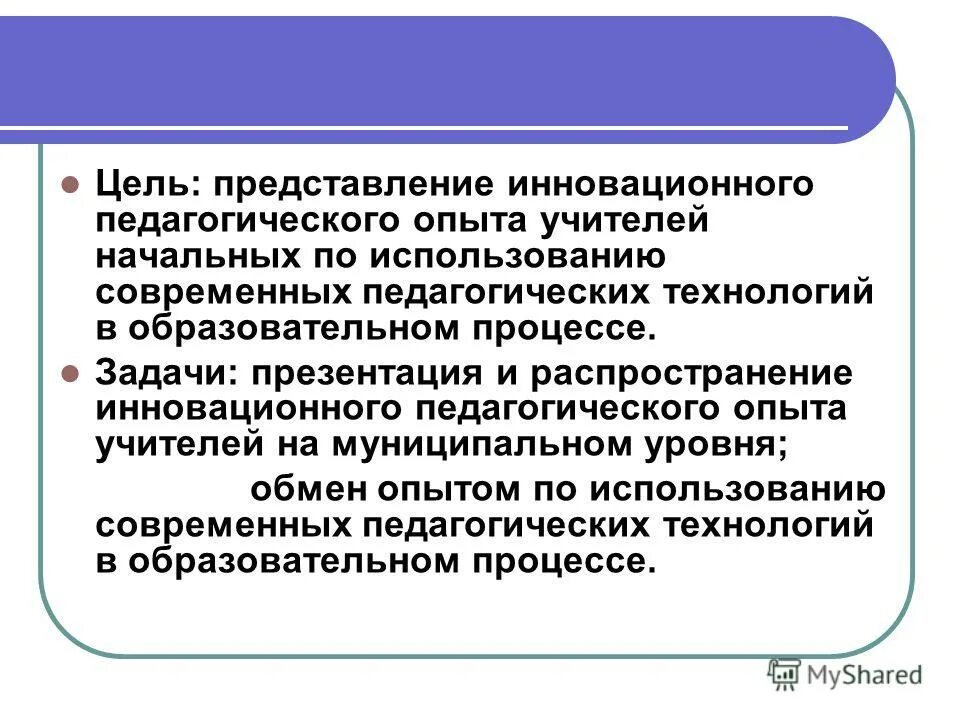 Цель: представление инновационного педагогического опыта учителей начальных по использованию современных педагогических технологий в образовательном процессе.

Задачи: презентация и распространение инновационного педагогического опыта учителей на муниципальном уровня;

обмен опытом по использованию современных педагогических технологий в образовательном процессе.

MyShared